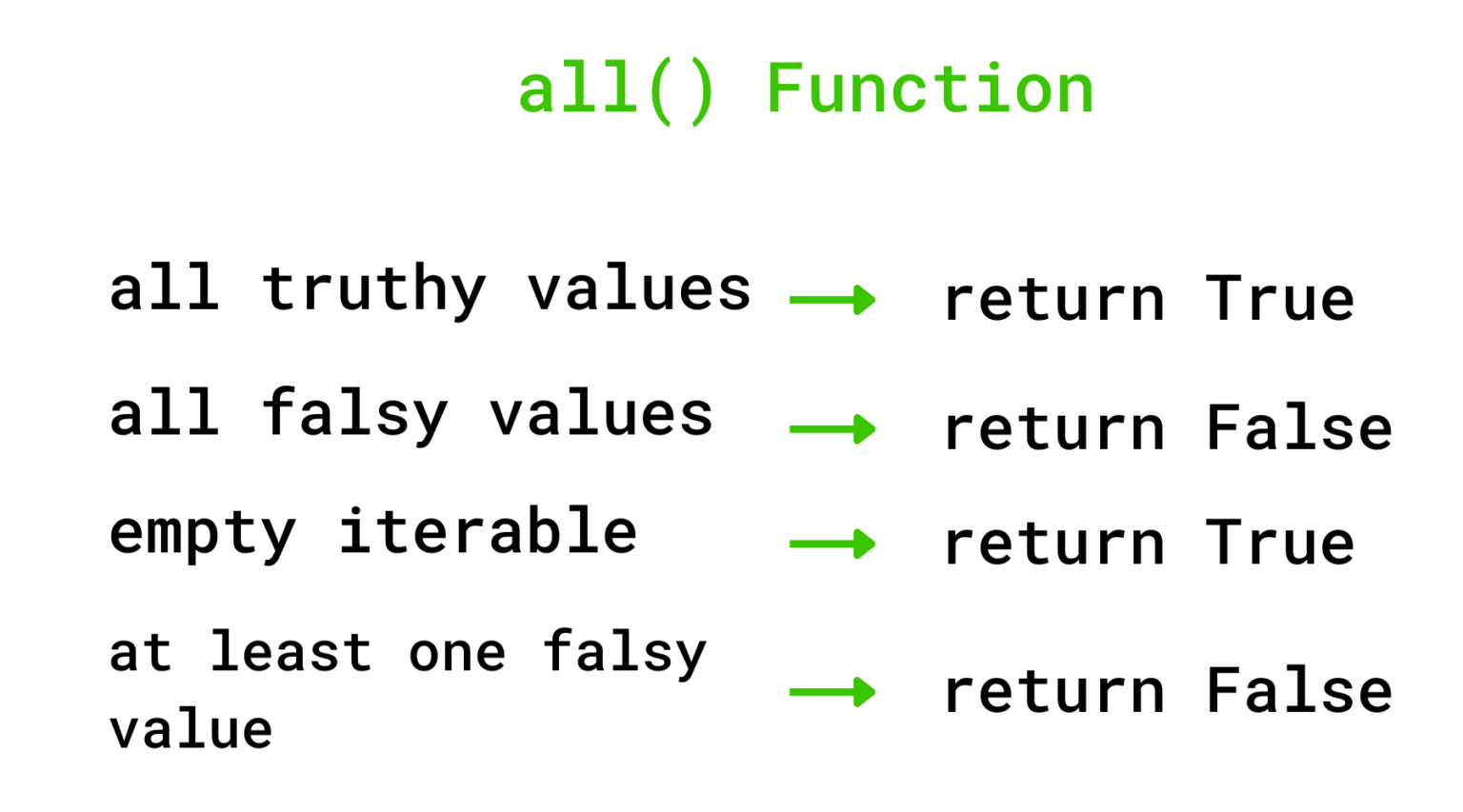 all() Function

all truthy values → return True

all falsy values → return False

empty iterable → return True

at least one falsy value → return False